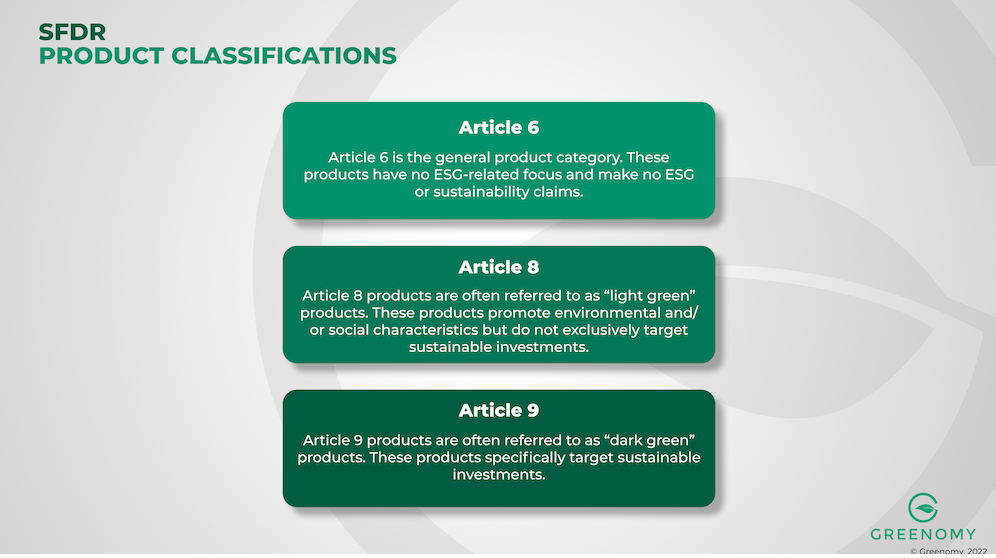 SFDR
PRODUCT CLASSIFICATIONS

Article 6

Article 6 is the general product category. These products have no ESG-related focus and make no ESG or sustainability claims.

Article 8

Article 8 products are often referred to as "light green" products. These products promote environmental and/or social characteristics but do not exclusively target sustainable investments.

Article 9

Article 9 products are often referred to as "dark green" products. These products specifically target sustainable investments.

GREENOMY

© Greenomy, 2022